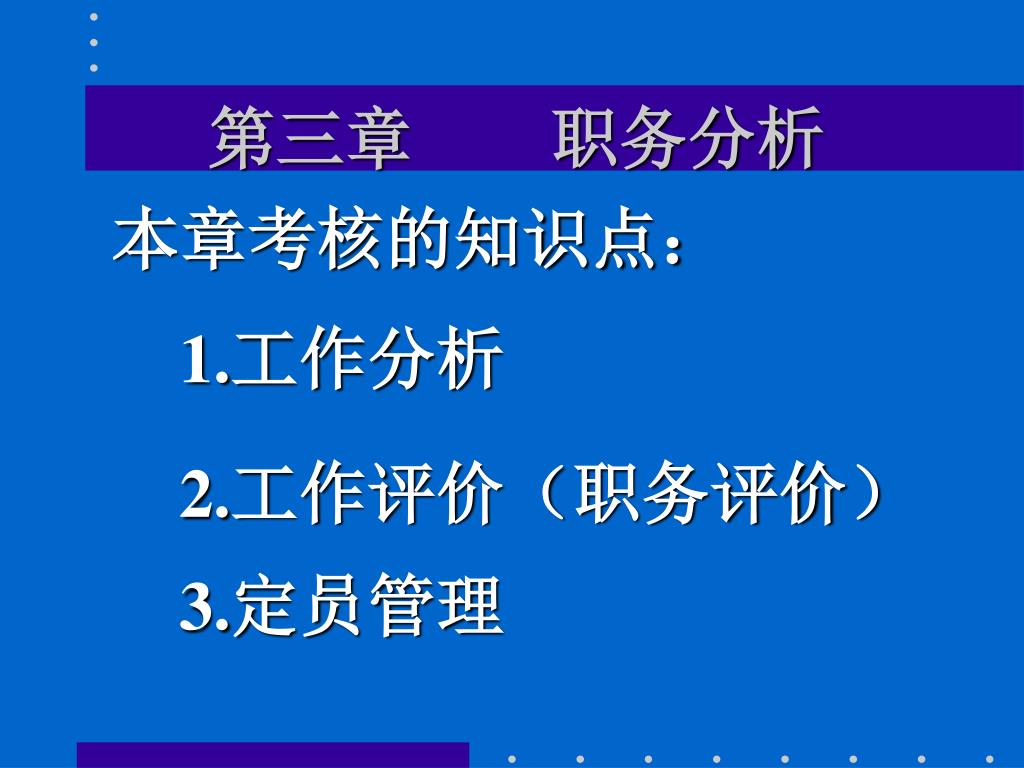 第三章　　职务分析

本章考核的知识点：

1.工作分析

2.工作评价（职务评价）

3.定员管理